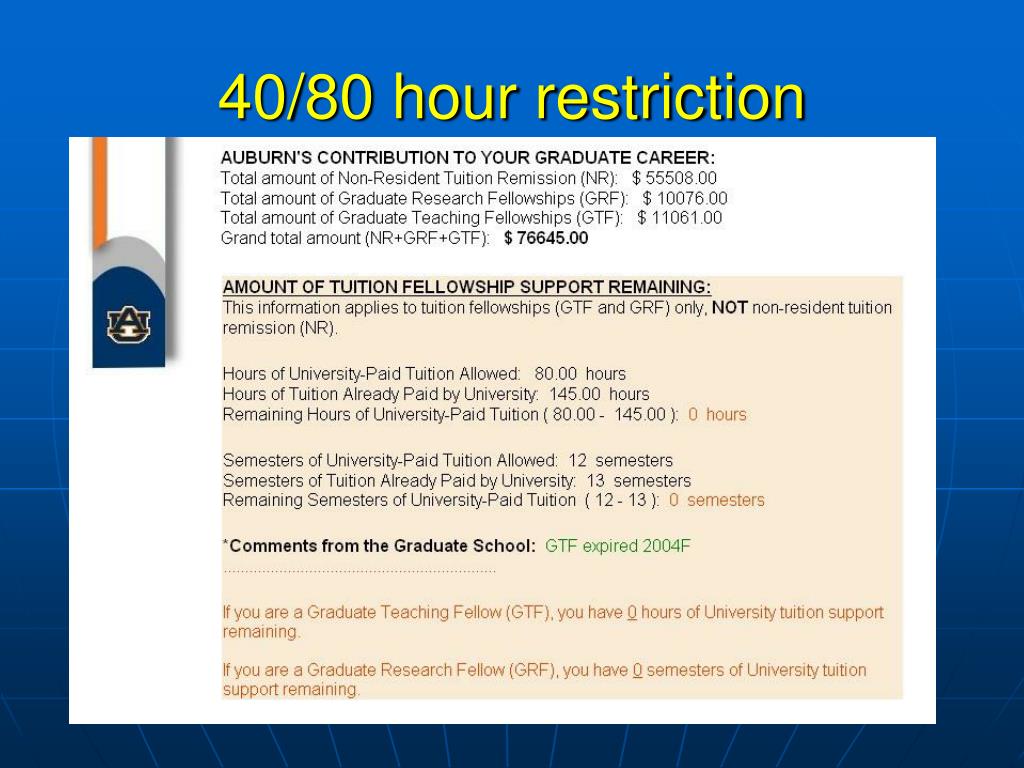 40/80 hour restriction

AU

AUBURN'S CONTRIBUTION TO YOUR GRADUATE CAREER:
Total amount of Non-Resident Tuition Remission (NR): $ 55508.00
Total amount of Graduate Research Fellowships (GRF): $ 10076.00
Total amount of Graduate Teaching Fellowships (GTF): $ 11061.00
Grand total amount (NR+GRF+GTF): $ 76645.00

AMOUNT OF TUITION FELLOWSHIP SUPPORT REMAINING:
This information applies to tuition fellowships (GTF and GRF) only, NOT non-resident tuition remission (NR).

Hours of University-Paid Tuition Allowed: 80.00 hours
Hours of Tuition Already Paid by University: 145.00 hours
Remaining Hours of University-Paid Tuition ( 80.00 - 145.00 ): 0 hours

Semesters of University-Paid Tuition Allowed: 12 semesters
Semesters of Tuition Already Paid by University: 13 semesters
Remaining Semesters of University-Paid Tuition ( 12 - 13 ): 0 semesters

*Comments from the Graduate School: GTF expired 2004F

If you are a Graduate Teaching Fellow (GTF), you have 0 hours of University tuition support remaining.

If you are a Graduate Research Fellow (GRF), you have 0 semesters of University tuition support remaining.